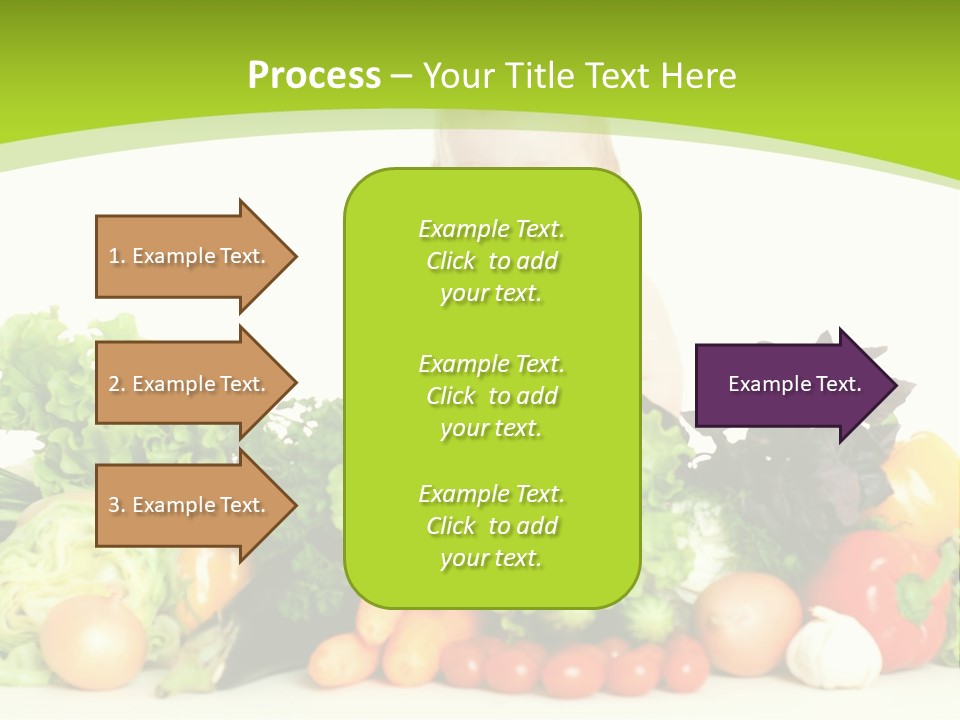 Process – Your Title Text Here

1. Example Text.

2. Example Text.

3. Example Text.

Example Text. Click to add your text.

Example Text. Click to add your text.

Example Text. Click to add your text.

Example Text.